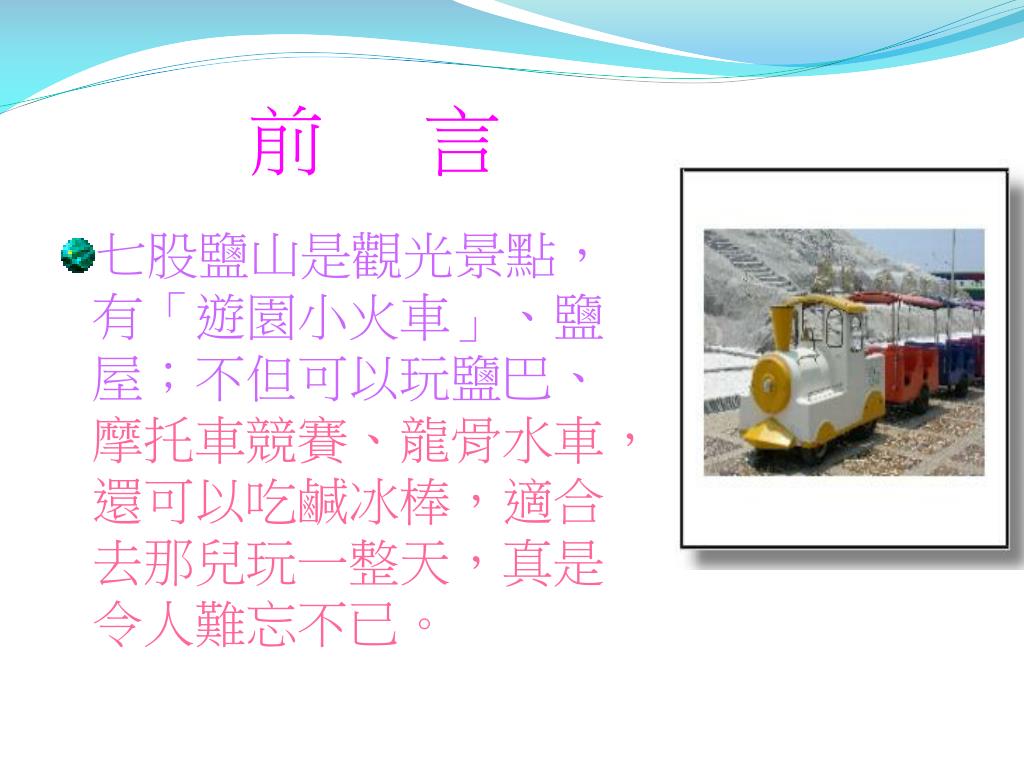 前　言

七股鹽山是觀光景點，有「遊園小火車」、鹽屋；不但可以玩鹽巴、摩托車競賽、龍骨水車，還可以吃鹹冰棒，適合去那兒玩一整天，真是令人難忘不已。